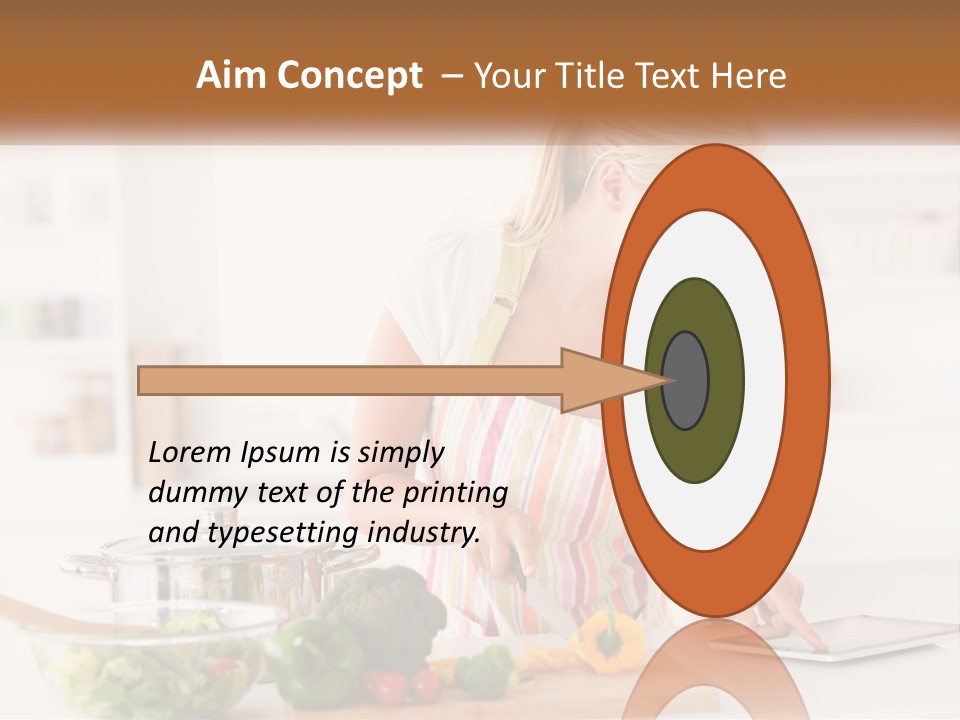 Aim Concept – Your Title Text Here

Lorem Ipsum is simply dummy text of the printing and typesetting industry.